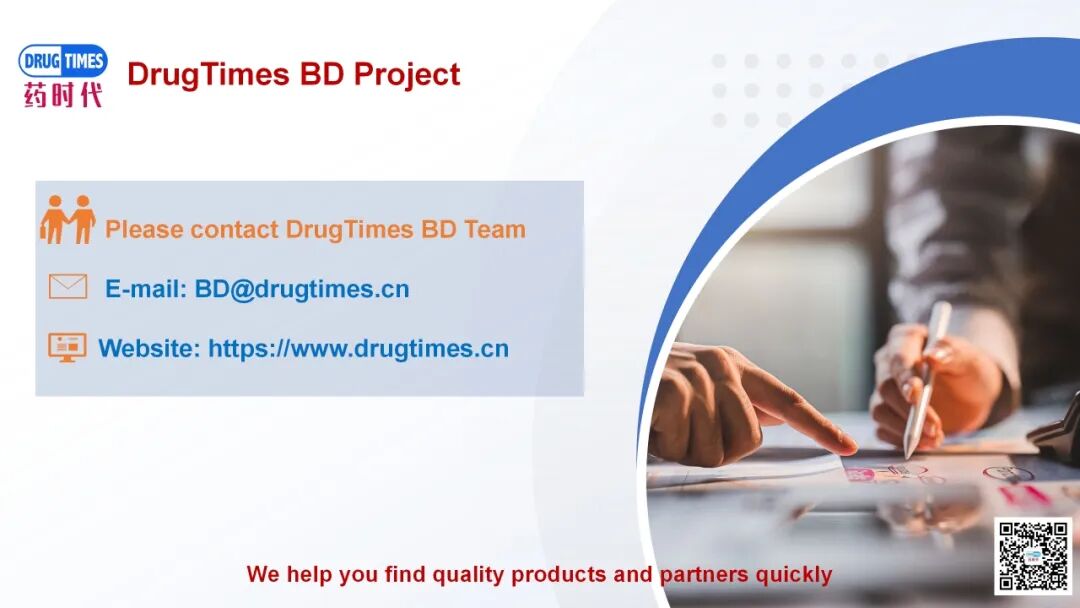 DRUG TIMES
药时代

DrugTimes BD Project

Please contact DrugTimes BD Team

E-mail: BD@drugtimes.cn

Website: https://www.drugtimes.cn

We help you find quality products and partners quickly